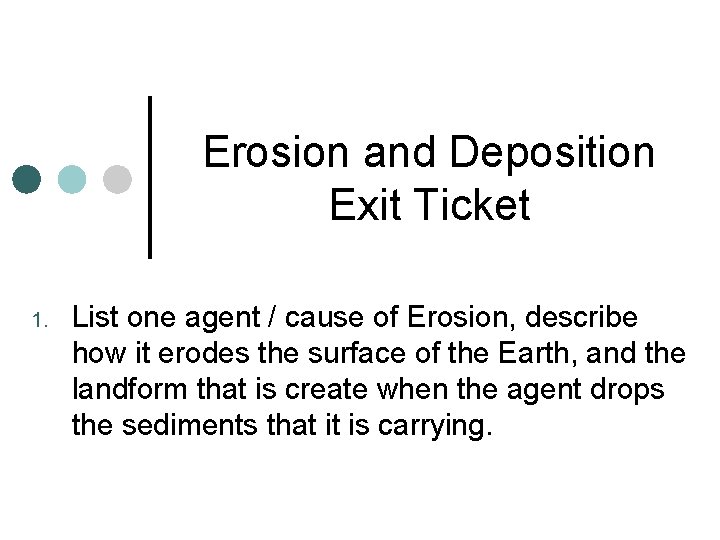 Erosion and Deposition Exit Ticket

1. List one agent / cause of Erosion, describe how it erodes the surface of the Earth, and the landform that is create when the agent drops the sediments that it is carrying.